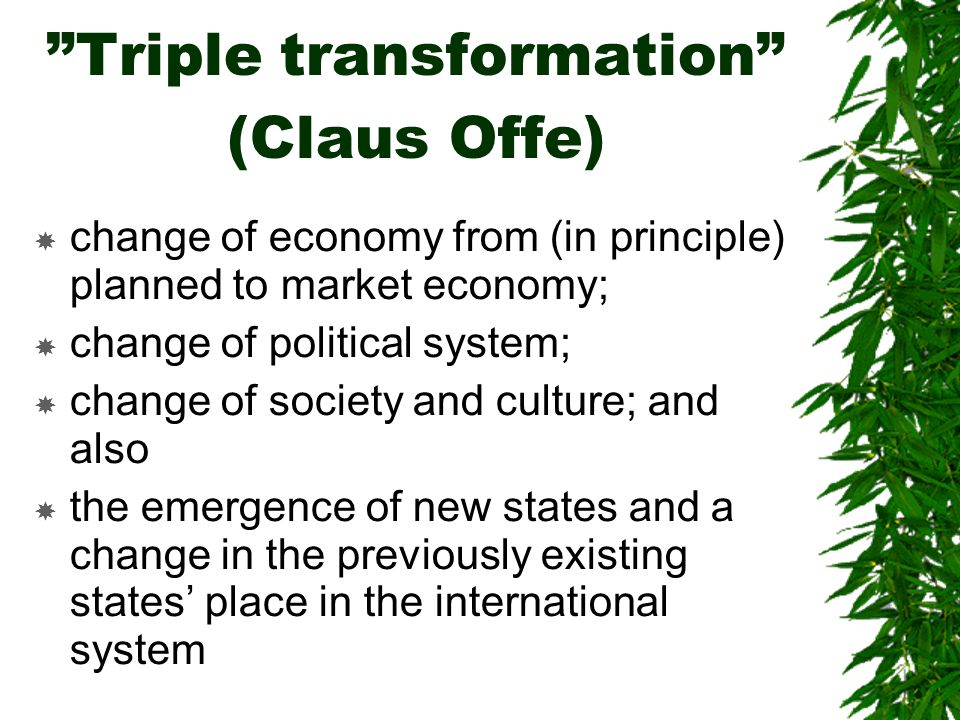 ”Triple transformation” (Claus Offe)

change of economy from (in principle) planned to market economy;

change of political system;

change of society and culture; and also

the emergence of new states and a change in the previously existing states’ place in the international system